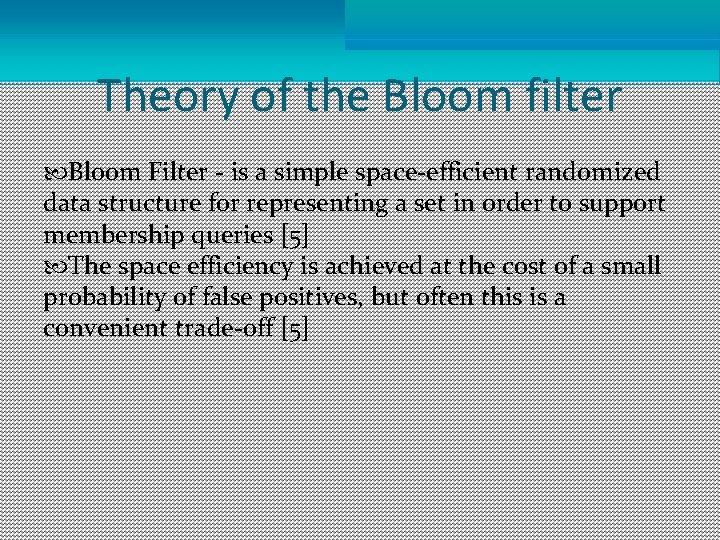 Theory of the Bloom filter

Bloom Filter - is a simple space-efficient randomized data structure for representing a set in order to support membership queries [5]

The space efficiency is achieved at the cost of a small probability of false positives, but often this is a convenient trade-off [5]